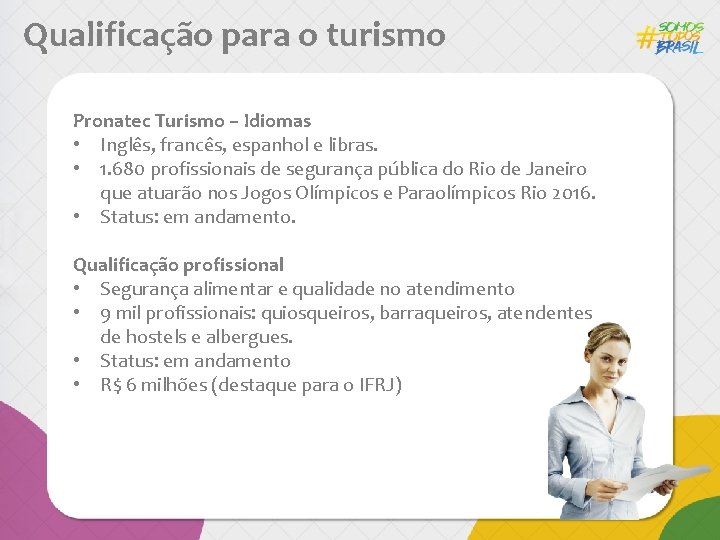 Qualificação para o turismo

#SOMOS TODOS BRASIL

Pronatec Turismo – Idiomas
• Inglês, francês, espanhol e libras.
• 1.680 profissionais de segurança pública do Rio de Janeiro que atuarão nos Jogos Olímpicos e Paraolímpicos Rio 2016.
• Status: em andamento.

Qualificação profissional
• Segurança alimentar e qualidade no atendimento
• 9 mil profissionais: quiosqueiros, barraqueiros, atendentes de hostels e albergues.
• Status: em andamento
• R$ 6 milhões (destaque para o IFRJ)